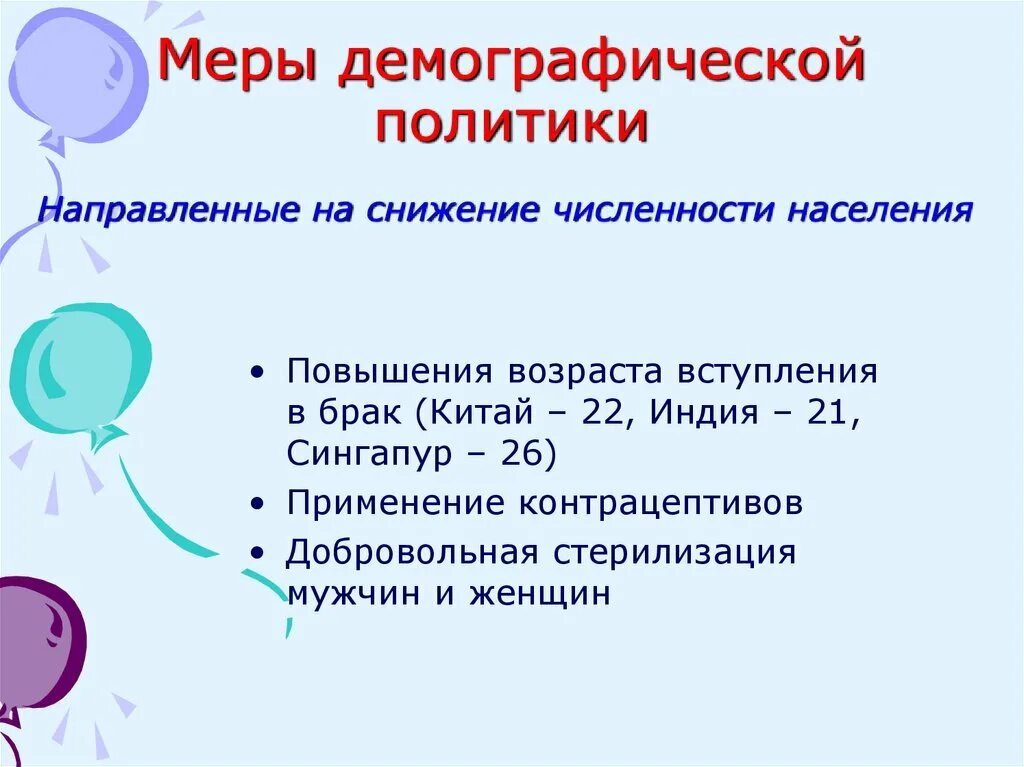 Меры демографической политики

Направленные на снижение численности населения

• Повышения возраста вступления в брак (Китай – 22, Индия – 21, Сингапур – 26)
• Применение контрацептивов
• Добровольная стерилизация мужчин и женщин